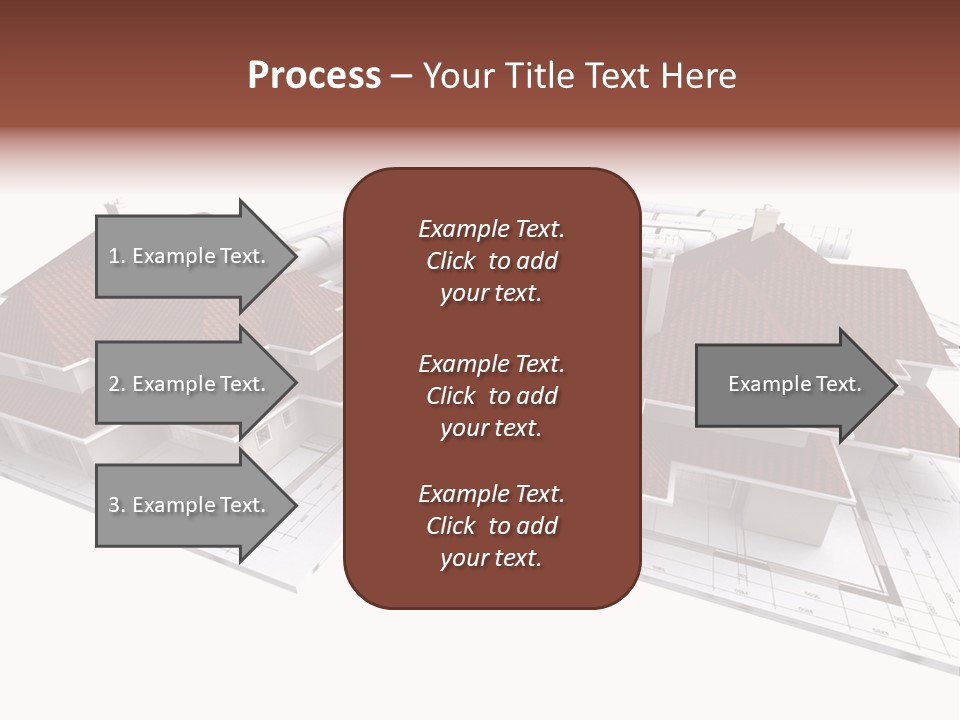 Process – Your Title Text Here

1. Example Text.

2. Example Text.

3. Example Text.

Example Text. Click to add your text.

Example Text. Click to add your text.

Example Text. Click to add your text.

Example Text.